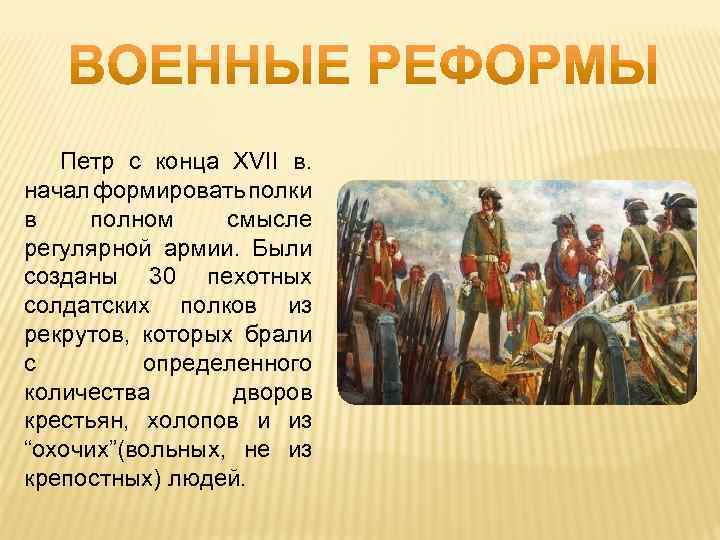 ВОЕННЫЕ РЕФОРМЫ

Петр с конца XVII в. начал формировать полки в полном смысле регулярной армии. Были созданы 30 пехотных солдатских полков из рекрутов, которых брали с определенного количества дворов крестьян, холопов и из “охочих”(вольных, не из крепостных) людей.